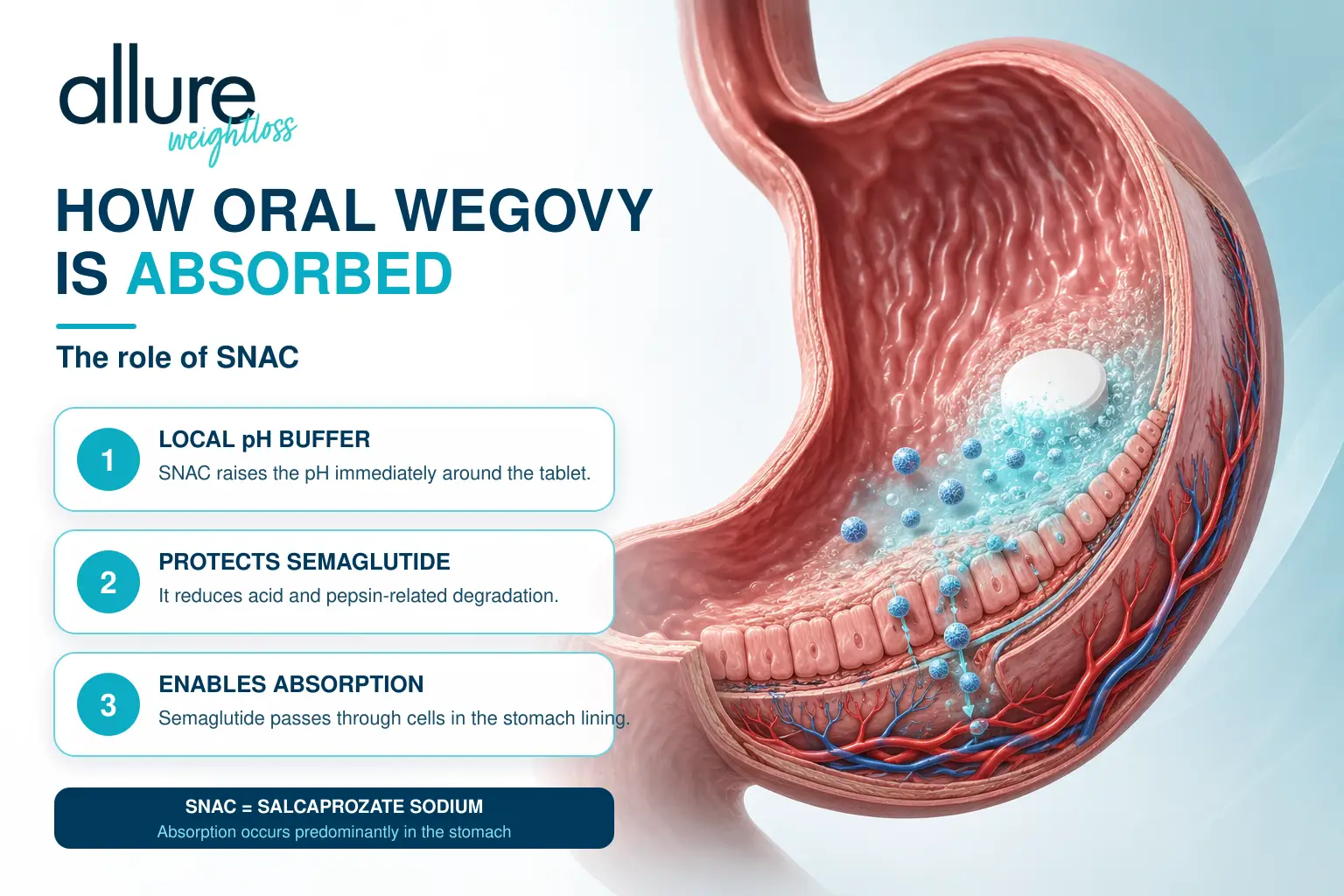 allure
weightloss

HOW ORAL WEGOVY IS ABSORBED

The role of SNAC

1
LOCAL pH BUFFER
SNAC raises the pH immediately around the tablet.

2
PROTECTS SEMAGLUTIDE
It reduces acid and pepsin-related degradation.

3
ENABLES ABSORPTION
Semaglutide passes through cells in the stomach lining.

SNAC = SALCAPROZATE SODIUM
Absorption occurs predominantly in the stomach